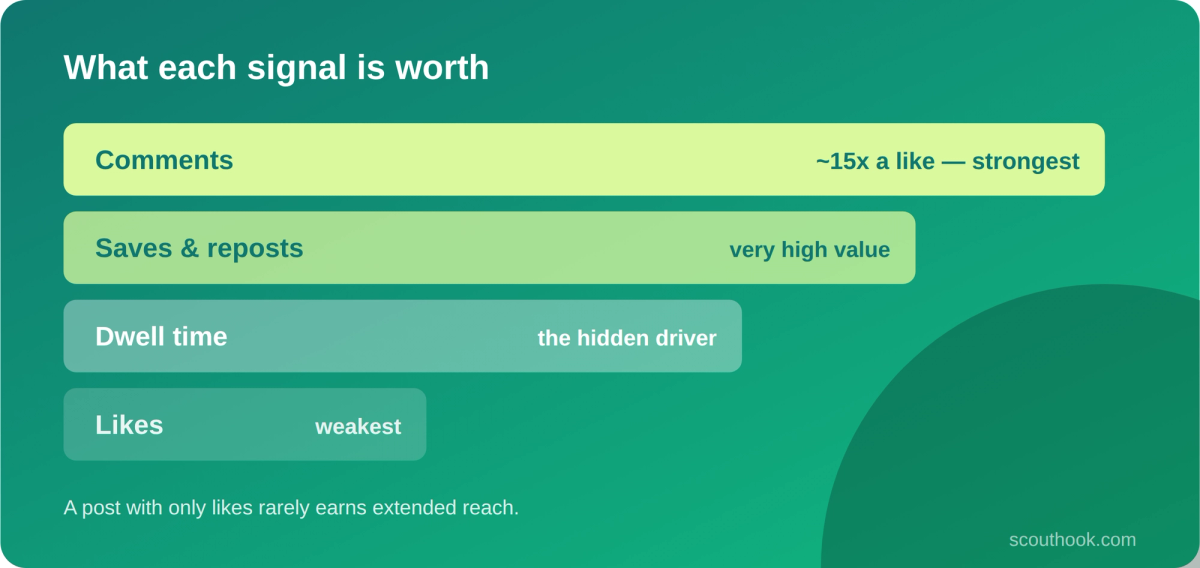 What each signal is worth

Comments ~15x a like — strongest

Saves & reposts very high value

Dwell time the hidden driver

Likes weakest

A post with only likes rarely earns extended reach.

scouthook.com